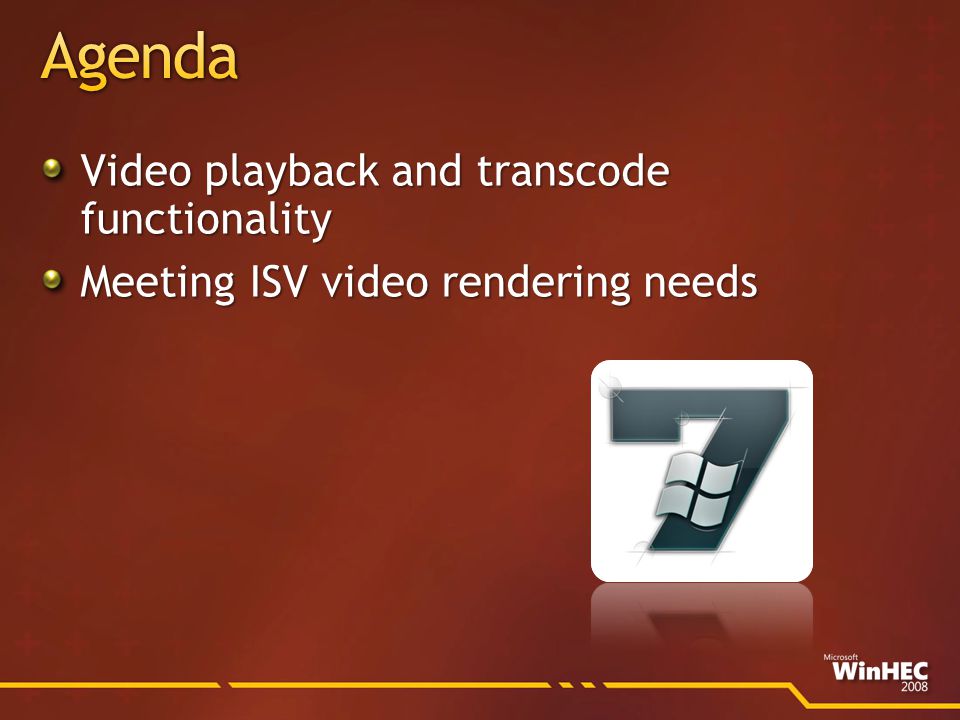 Agenda

Video playback and transcode functionality

Meeting ISV video rendering needs

7

Microsoft
WinHEC
2008